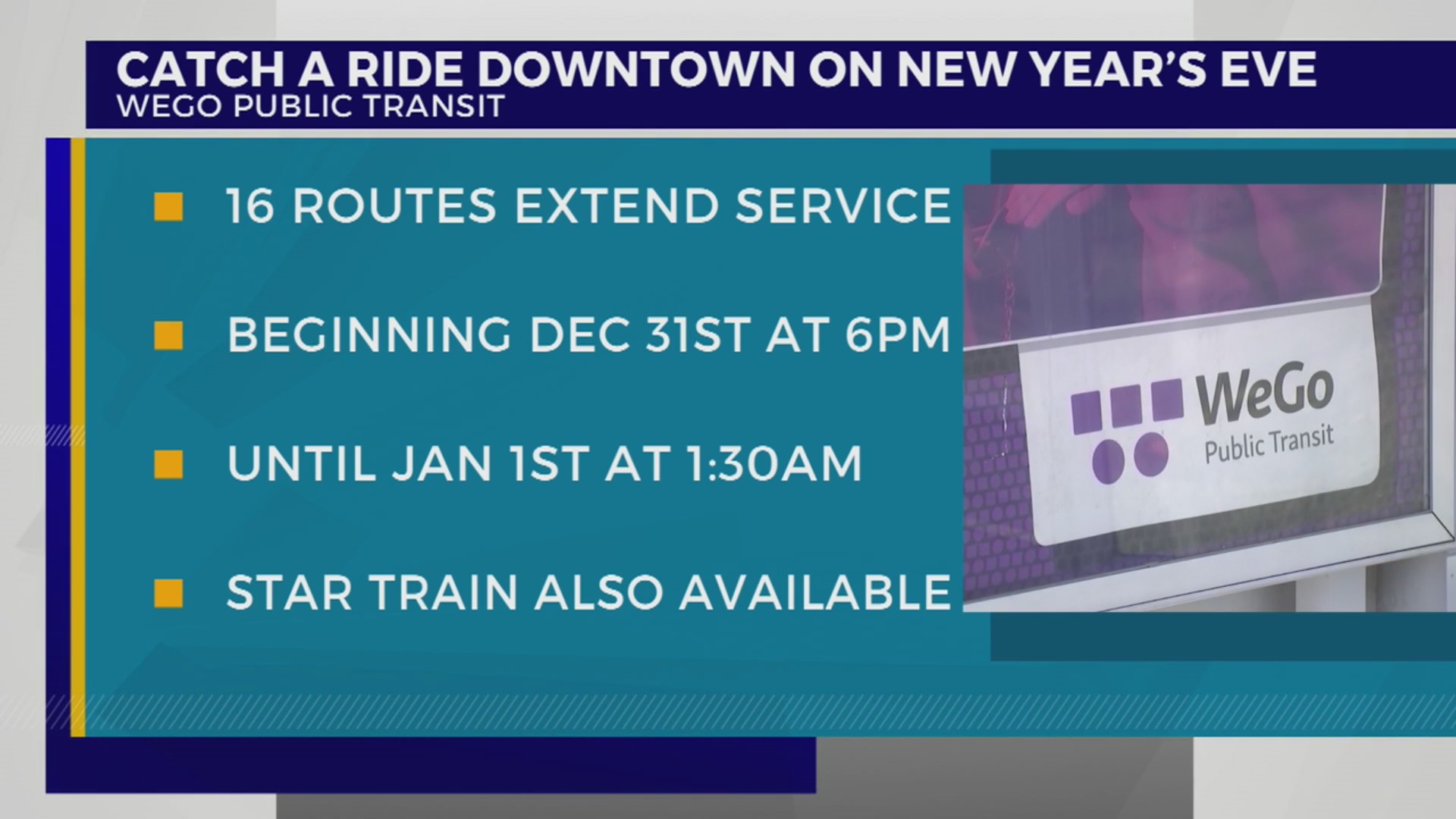 CATCH A RIDE DOWNTOWN ON NEW YEAR'S EVE
WEGO PUBLIC TRANSIT

16 ROUTES EXTEND SERVICE

BEGINNING DEC 31ST AT 6PM

UNTIL JAN 1ST AT 1:30AM

STAR TRAIN ALSO AVAILABLE

WeGo
Public Transit